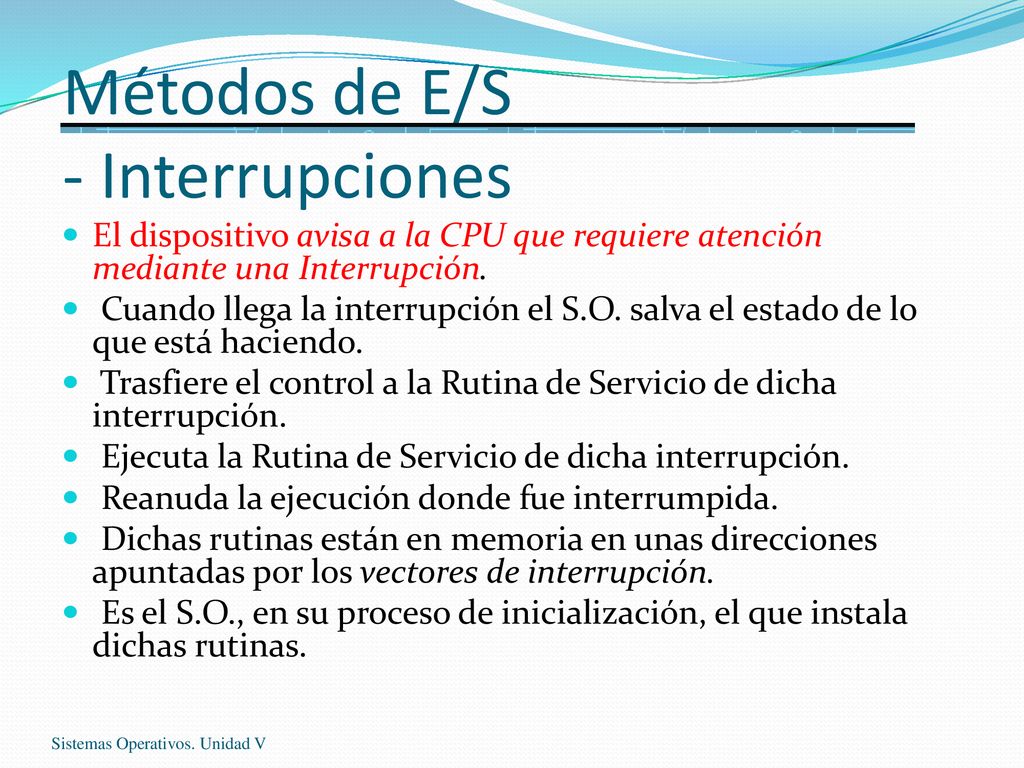 Métodos de E/S - Interrupciones

El dispositivo avisa a la CPU que requiere atención mediante una Interrupción.

Cuando llega la interrupción el S.O. salva el estado de lo que está haciendo.

Trasfiere el control a la Rutina de Servicio de dicha interrupción.

Ejecuta la Rutina de Servicio de dicha interrupción.

Reanuda la ejecución donde fue interrumpida.

Dichas rutinas están en memoria en unas direcciones apuntadas por los vectores de interrupción.

Es el S.O., en su proceso de inicialización, el que instala dichas rutinas.

Sistemas Operativos. Unidad V